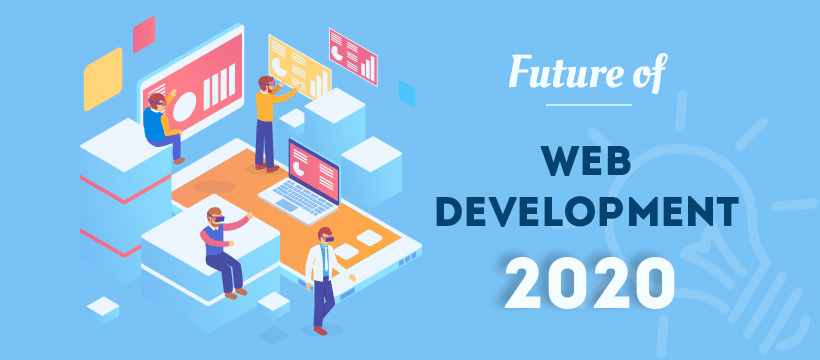 Future of

WEB DEVELOPMENT

2020